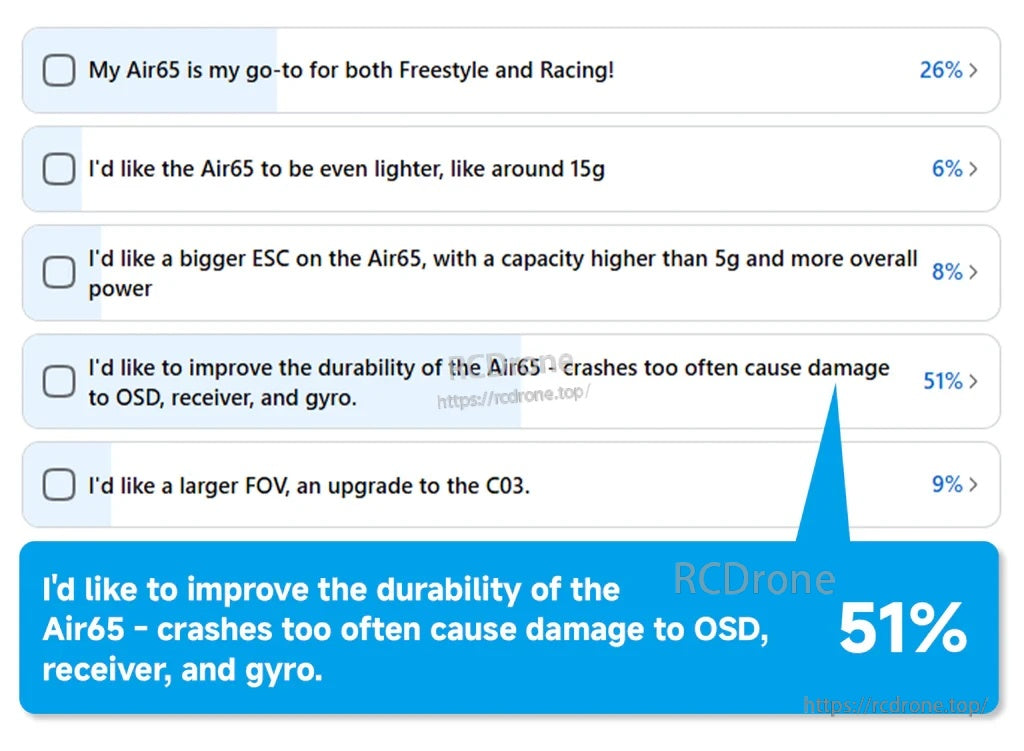 My Air65 is my go-to for both Freestyle and Racing! 26% >

I'd like the Air65 to be even lighter, like around 15g 6% >

I'd like a bigger ESC on the Air65, with a capacity higher than 5g and more overall power 8% >

I'd like to improve the durability of the Air65 - crashes too often cause damage to OSD, receiver, and gyro. 51% >

RCDrone
https://rcdrone.top/

I'd like a larger FOV, an upgrade to the C03. 9% >

I'd like to improve the durability of the Air65 - crashes too often cause damage to OSD, receiver, and gyro.

RCDrone

51%

https://rcdrone.top/